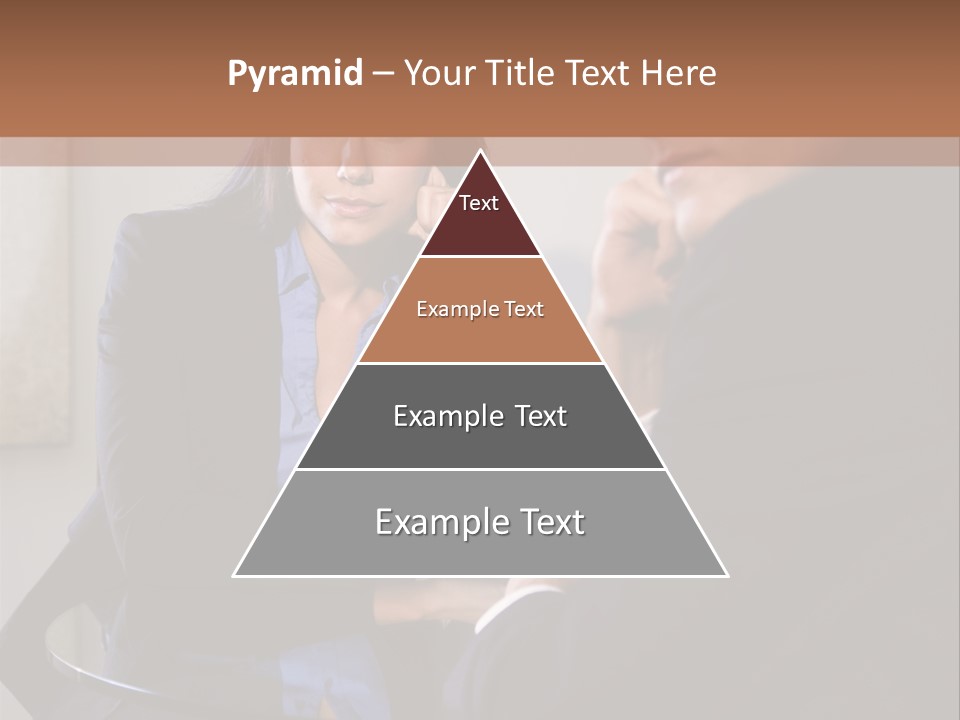 Pyramid – Your Title Text Here

Text

Example Text

Example Text

Example Text